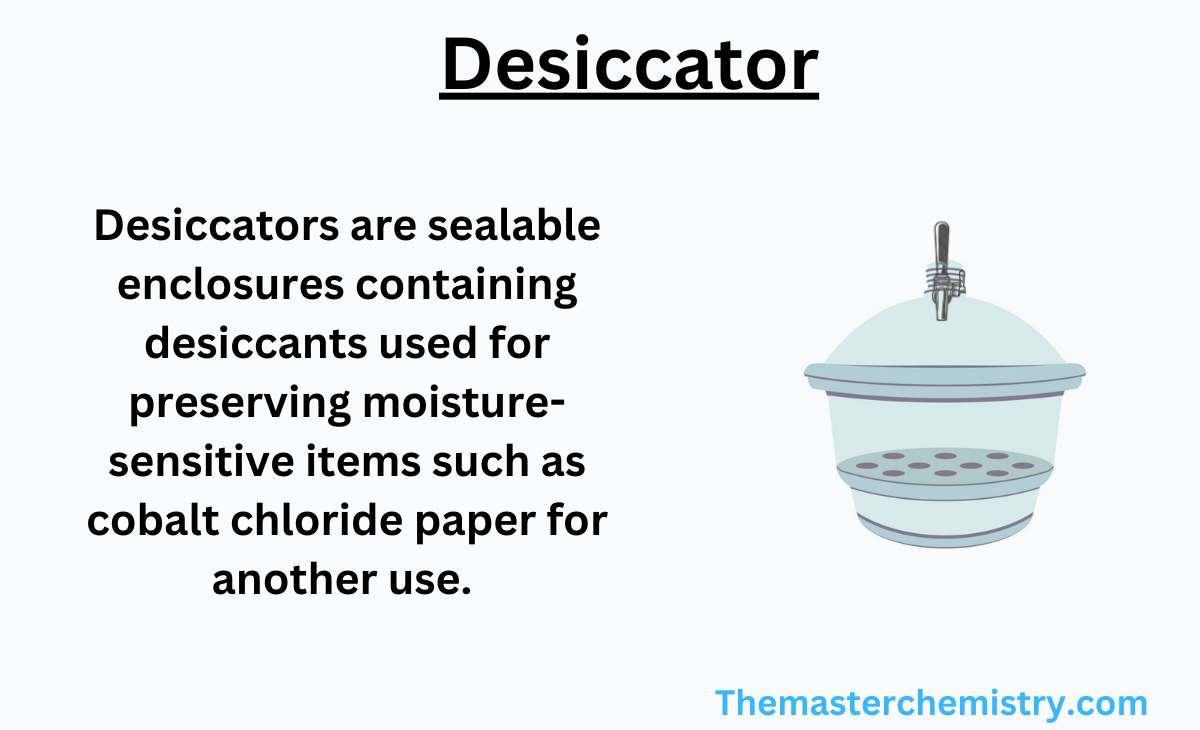 Desiccator

Desiccators are sealable enclosures containing desiccants used for preserving moisture-sensitive items such as cobalt chloride paper for another use.

Themasterchemistry.com